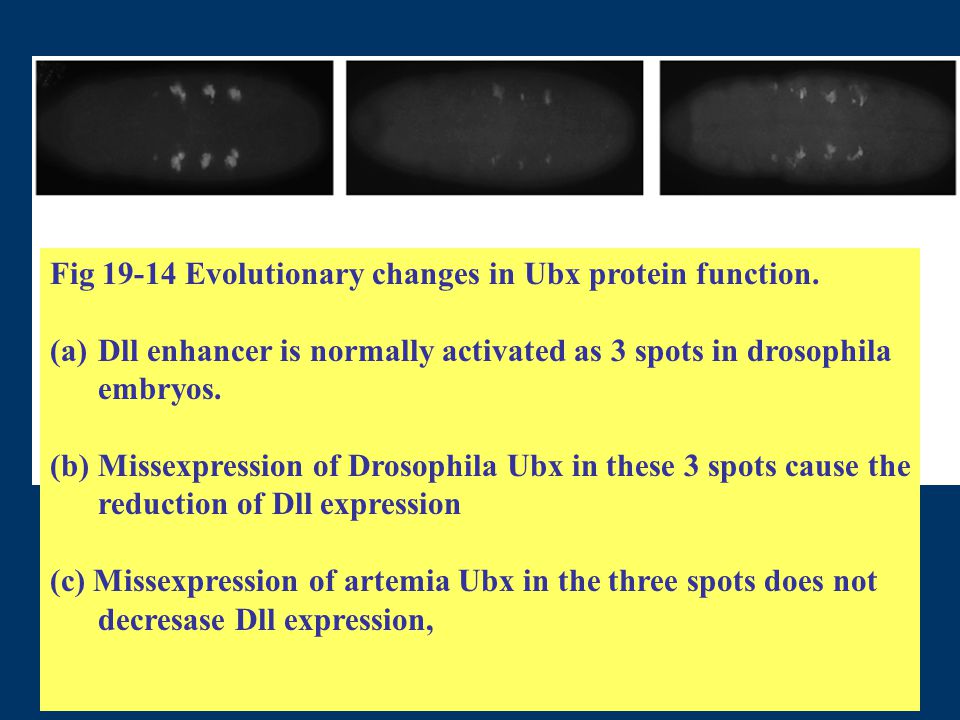 Fig 19-14 Evolutionary changes in Ubx protein function.

(a) Dll enhancer is normally activated as 3 spots in drosophila embryos.

(b) Missexpression of Drosophila Ubx in these 3 spots cause the reduction of Dll expression

(c) Missexpression of artemia Ubx in the three spots does not decresase Dll expression,